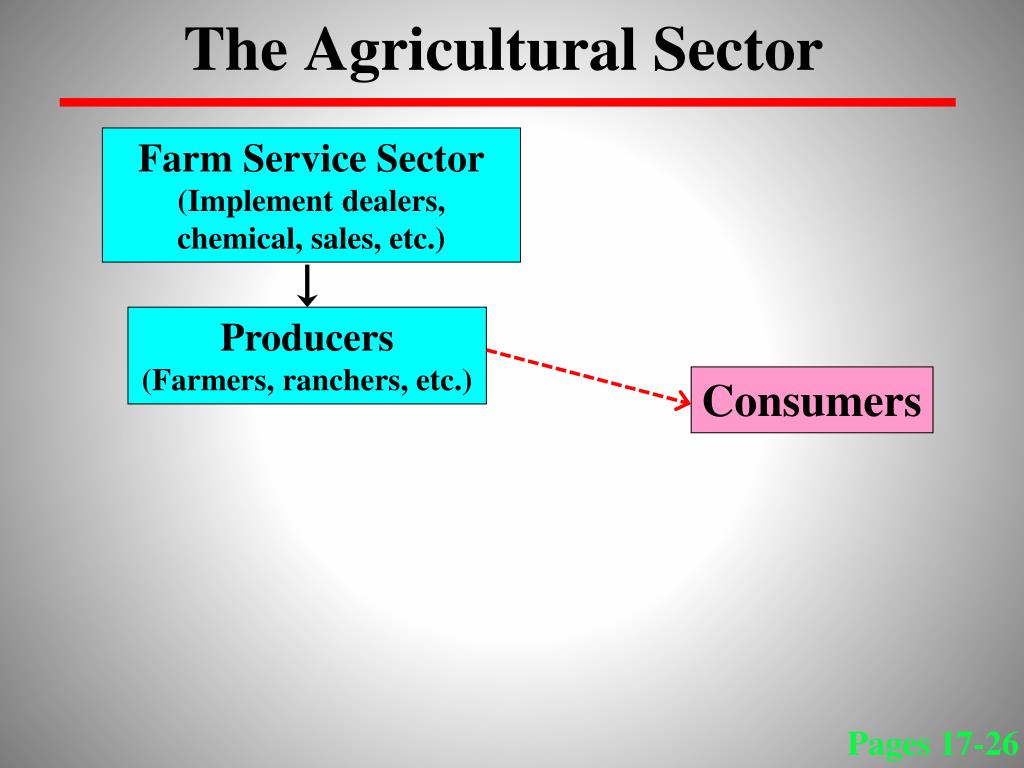 The Agricultural Sector

Farm Service Sector
(Implement dealers, chemical, sales, etc.)

Producers
(Farmers, ranchers, etc.)

Consumers

Pages 17-26